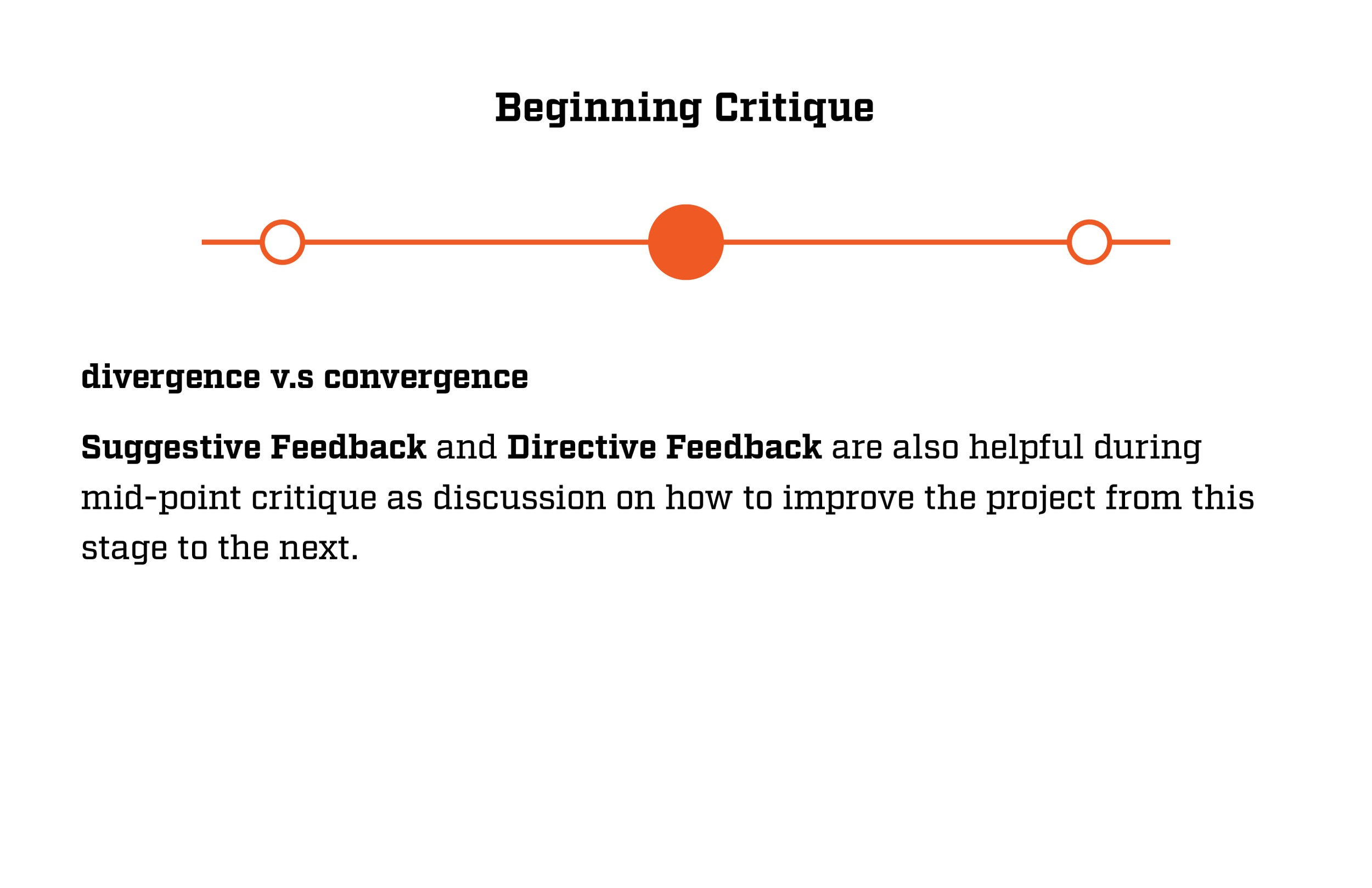 Beginning Critique

divergence v.s convergence

Suggestive Feedback and Directive Feedback are also helpful during mid-point critique as discussion on how to improve the project from this stage to the next.